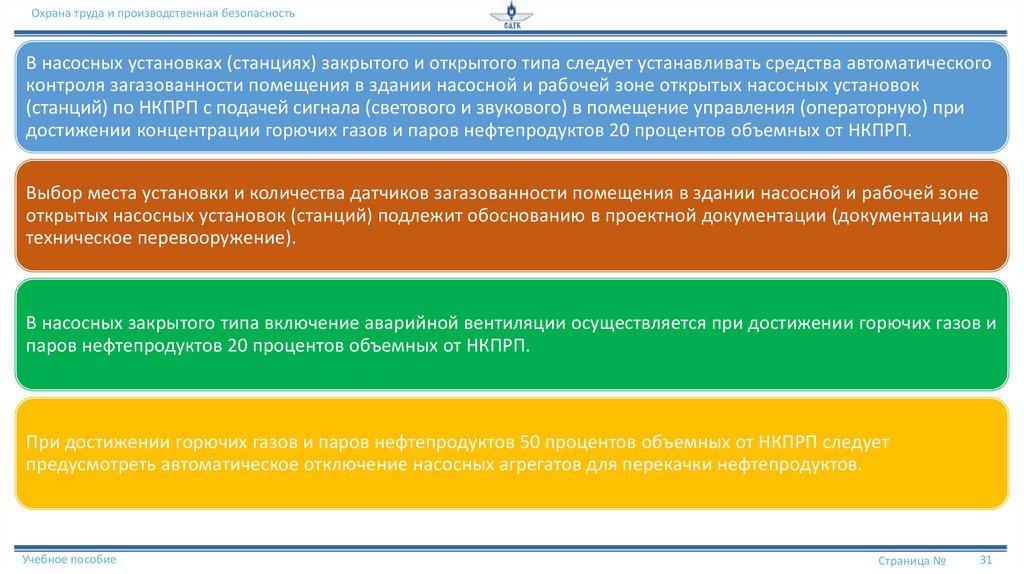 Охрана труда и производственная безопасность

САТК

В насосных установках (станциях) закрытого и открытого типа следует устанавливать средства автоматического контроля загазованности помещения в здании насосной и рабочей зоне открытых насосных установок (станций) по НКПРП с подачей сигнала (светового и звукового) в помещение управления (операторную) при достижении концентрации горючих газов и паров нефтепродуктов 20 процентов объемных от НКПРП.

Выбор места установки и количества датчиков загазованности помещения в здании насосной и рабочей зоне открытых насосных установок (станций) подлежит обоснованию в проектной документации (документации на техническое перевооружение).

В насосных закрытого типа включение аварийной вентиляции осуществляется при достижении горючих газов и паров нефтепродуктов 20 процентов объемных от НКПРП.

При достижении горючих газов и паров нефтепродуктов 50 процентов объемных от НКПРП следует предусмотреть автоматическое отключение насосных агрегатов для перекачки нефтепродуктов.

Учебное пособие

Страница № 31